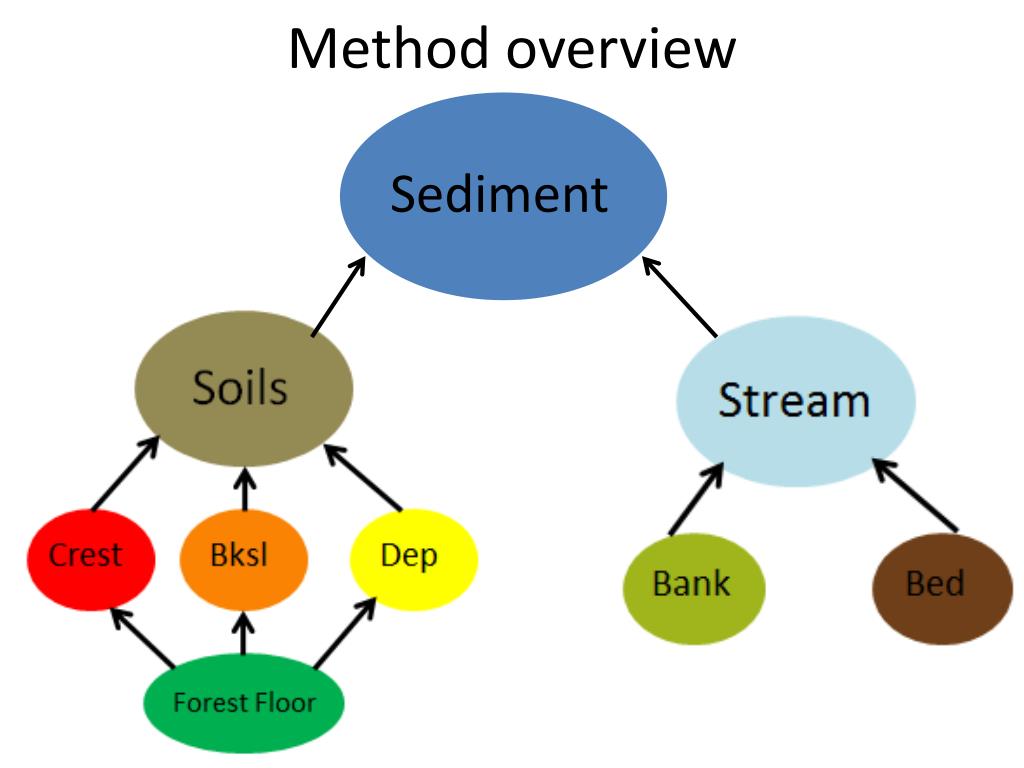 Method overview

Sediment

Soils

Stream

Crest

Bksl

Dep

Bank

Bed

Forest Floor